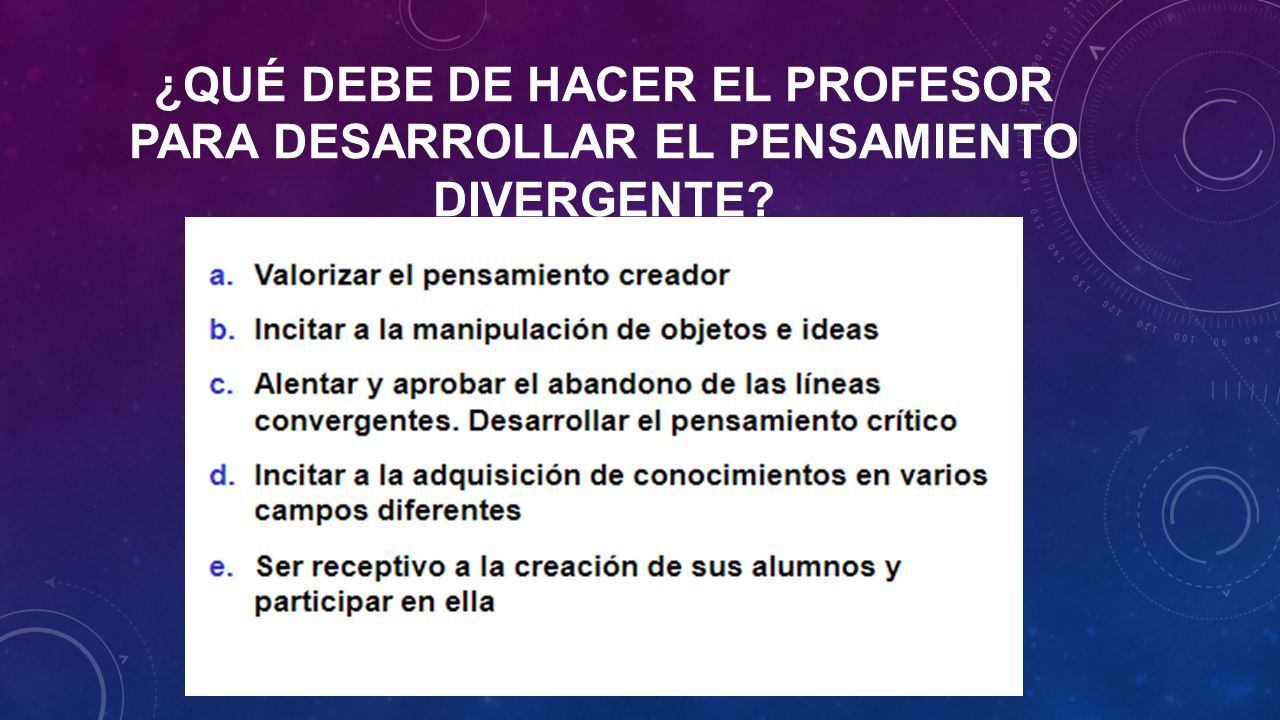 ¿QUÉ DEBE DE HACER EL PROFESOR PARA DESARROLLAR EL PENSAMIENTO DIVERGENTE?

a. Valorizar el pensamiento creador

b. Incitar a la manipulación de objetos e ideas

c. Alentar y aprobar el abandono de las líneas convergentes. Desarrollar el pensamiento crítico

d. Incitar a la adquisición de conocimientos en varios campos diferentes

e. Ser receptivo a la creación de sus alumnos y participar en ella